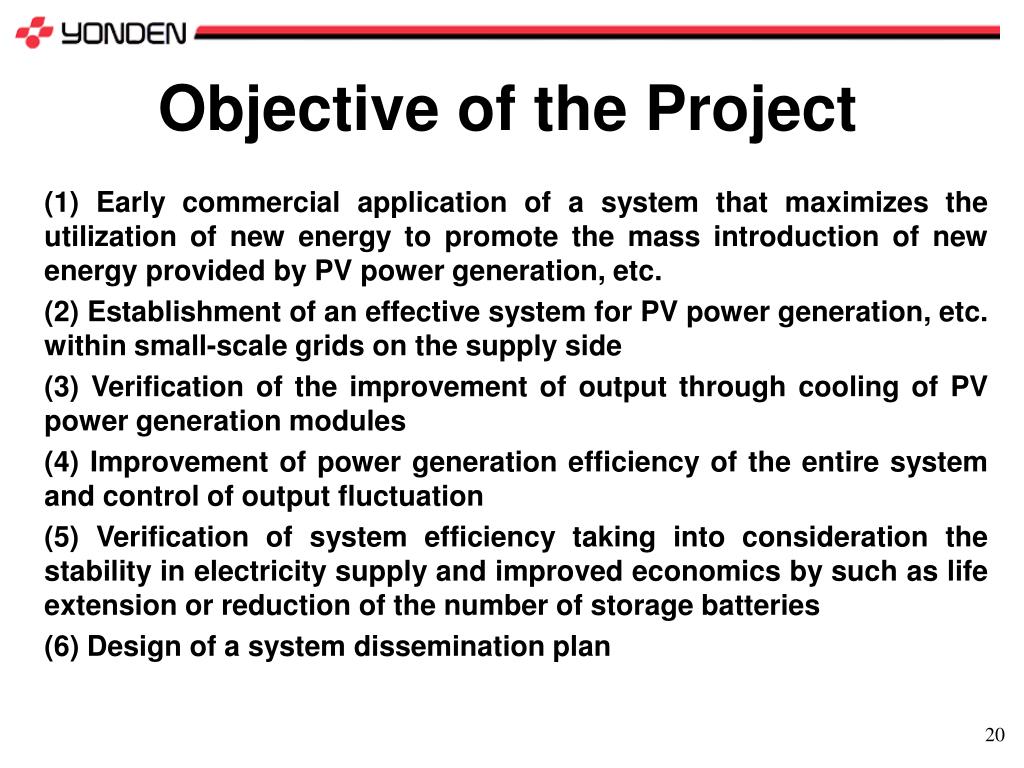 YONDEN

Objective of the Project

(1) Early commercial application of a system that maximizes the utilization of new energy to promote the mass introduction of new energy provided by PV power generation, etc.

(2) Establishment of an effective system for PV power generation, etc. within small-scale grids on the supply side

(3) Verification of the improvement of output through cooling of PV power generation modules

(4) Improvement of power generation efficiency of the entire system and control of output fluctuation

(5) Verification of system efficiency taking into consideration the stability in electricity supply and improved economics by such as life extension or reduction of the number of storage batteries

(6) Design of a system dissemination plan

20